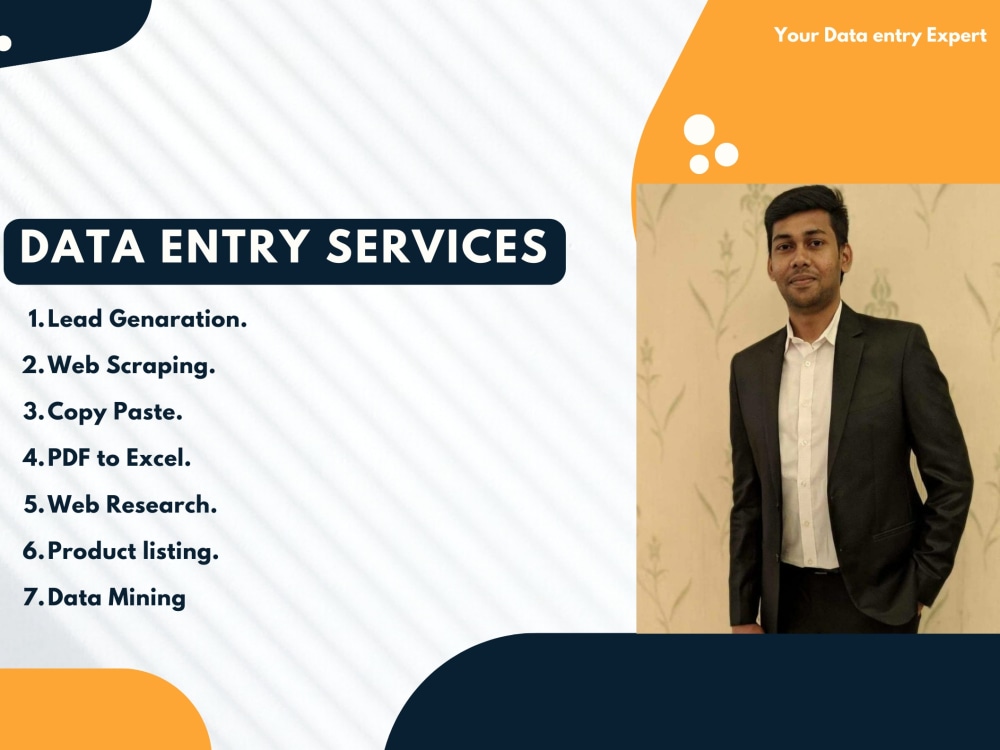 Your Data entry Expert

DATA ENTRY SERVICES

1. Lead Genaration.
2. Web Scraping.
3. Copy Paste.
4. PDF to Excel.
5. Web Research.
6. Product listing.
7. Data Mining